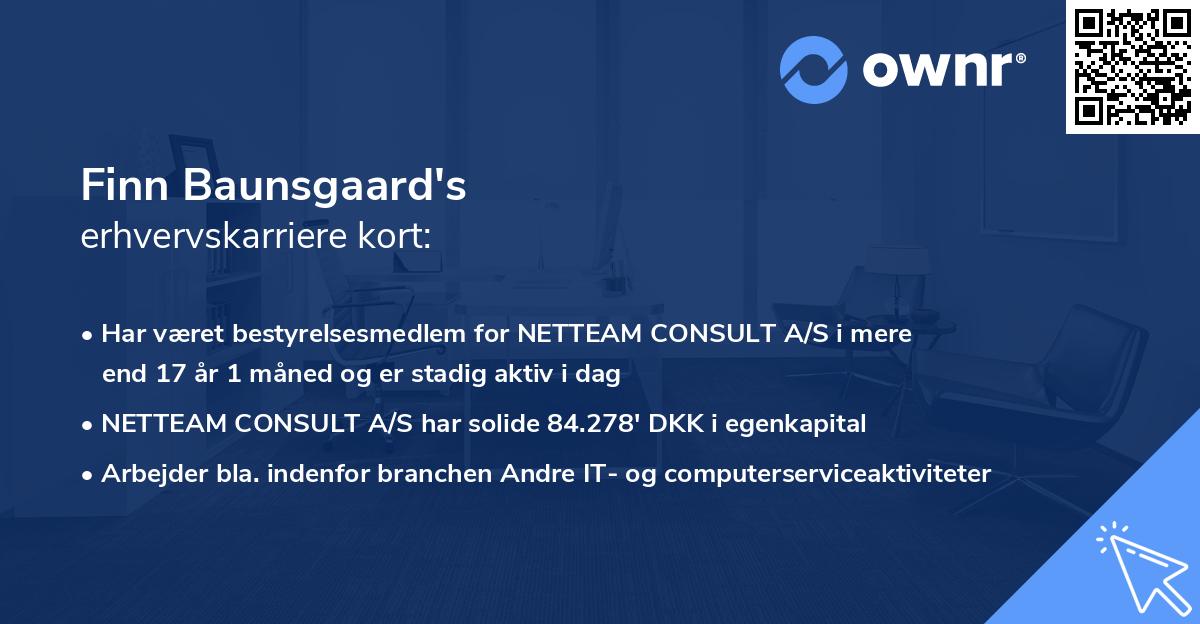 ownr®

Finn Baunsgaard's
erhvervskarriere kort:

• Har været bestyrelsesmedlem for NETTEAM CONSULT A/S i mere end 17 år 1 måned og er stadig aktiv i dag
• NETTEAM CONSULT A/S har solide 84.278' DKK i egenkapital
• Arbejder bla. indenfor branchen Andre IT- og computerserviceaktiviteter